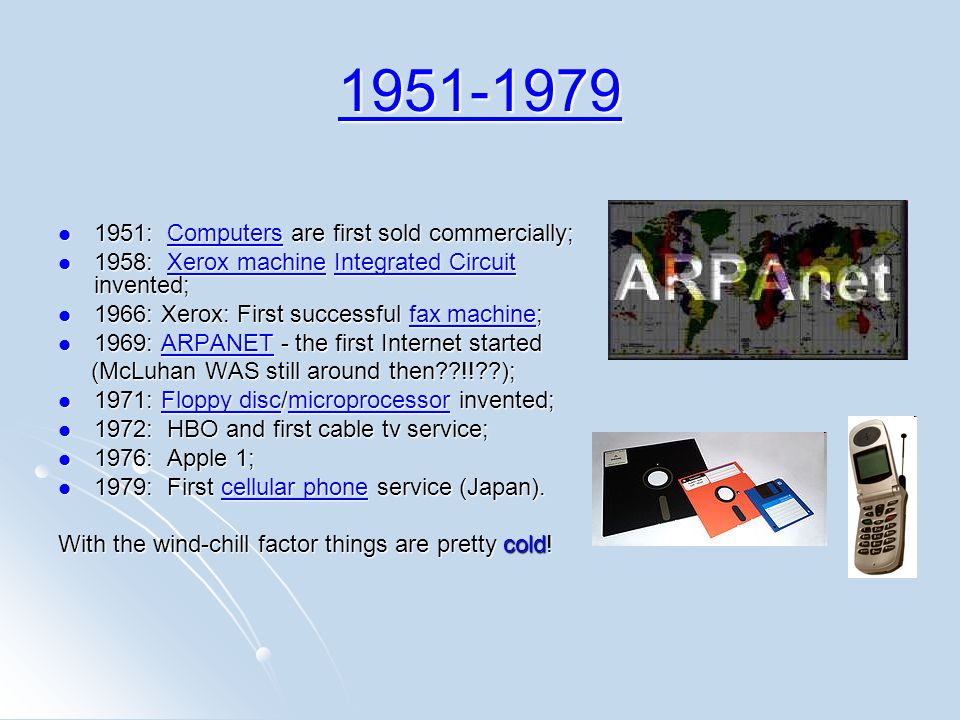 1951-1979

- 1951: Computers are first sold commercially;
- 1958: Xerox machine Integrated Circuit invented;
- 1966: Xerox: First successful fax machine;
- 1969: ARPANET - the first Internet started (McLuhan WAS still around then??!!??);
- 1971: Floppy disc/microprocessor invented;
- 1972: HBO and first cable tv service;
- 1976: Apple 1;
- 1979: First cellular phone service (Japan).

With the wind-chill factor things are pretty cold!

ARPAnet